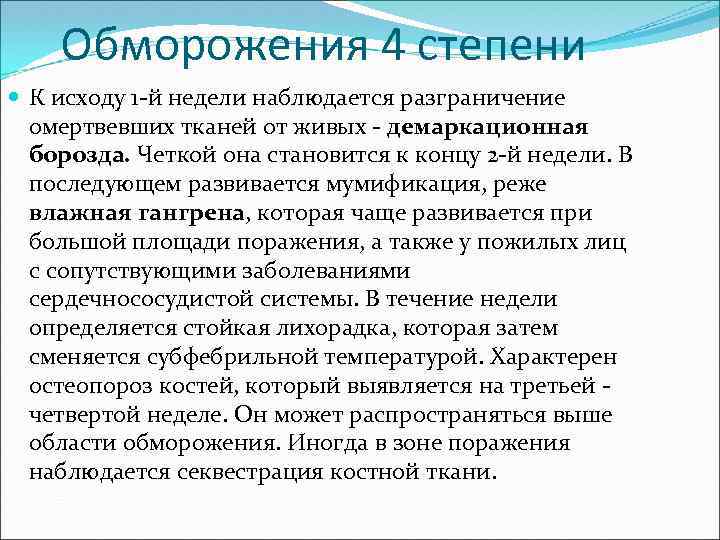 Обморожения 4 степени

К исходу 1-й недели наблюдается разграничение омертвевших тканей от живых - демаркационная борозда. Четкой она становится к концу 2-й недели. В последующем развивается мумификация, реже влажная гангрена, которая чаще развивается при большой площади поражения, а также у пожилых лиц с сопутствующими заболеваниями сердечнососудистой системы. В течение недели определяется стойкая лихорадка, которая затем сменяется субфебрильной температурой. Характерен остеопороз костей, который выявляется на третьей - четвертой неделе. Он может распространяться выше области обморожения. Иногда в зоне поражения наблюдается секвестрация костной ткани.